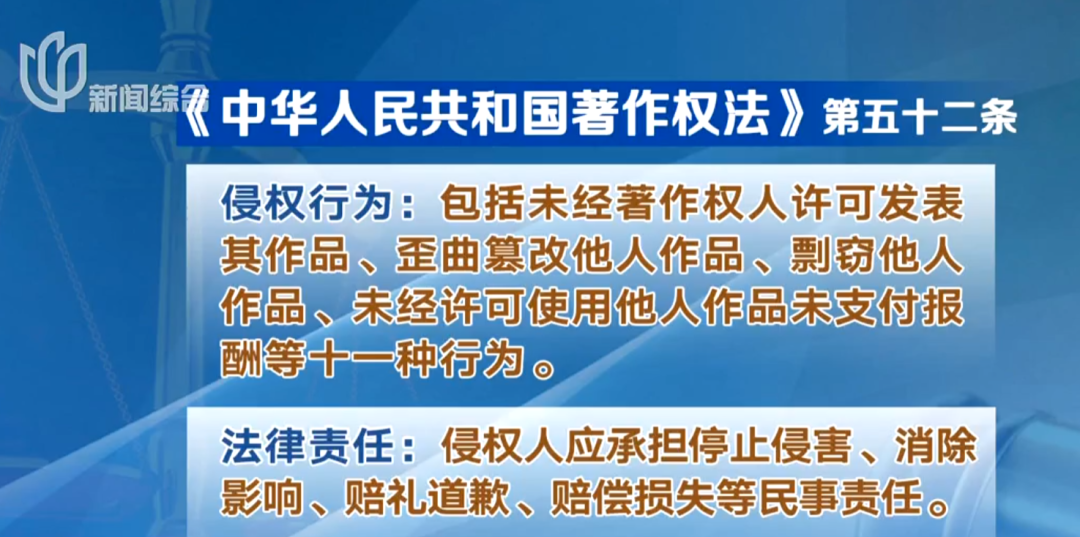 新闻综合

《中华人民共和国著作权法》第五十二条

侵权行为：包括未经著作权人许可发表其作品、歪曲篡改他人作品、剽窃他人作品、未经许可使用他人作品未支付报酬等十一种行为。

法律责任：侵权人应承担停止侵害、消除影响、赔礼道歉、赔偿损失等民事责任。